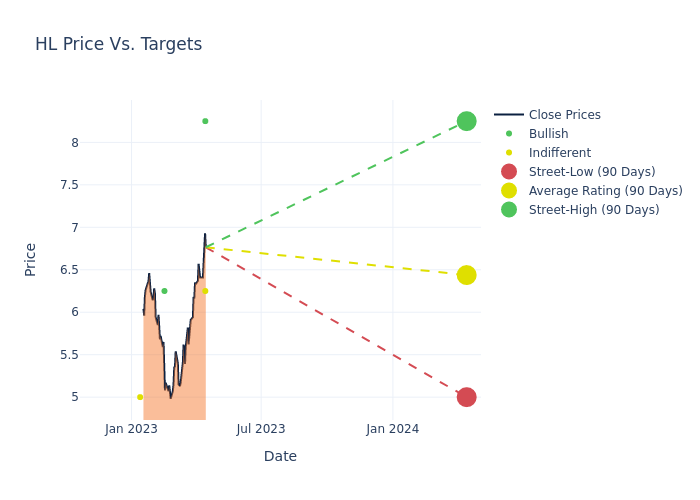 HL Price Vs. Targets

Close Prices
Bullish
Indifferent
Street-Low (90 Days)
Average Rating (90 Days)
Street-High (90 Days)

Price

8
7.5
7
6.5
6
5.5
5

Jan 2023
Jul 2023
Jan 2024

Date